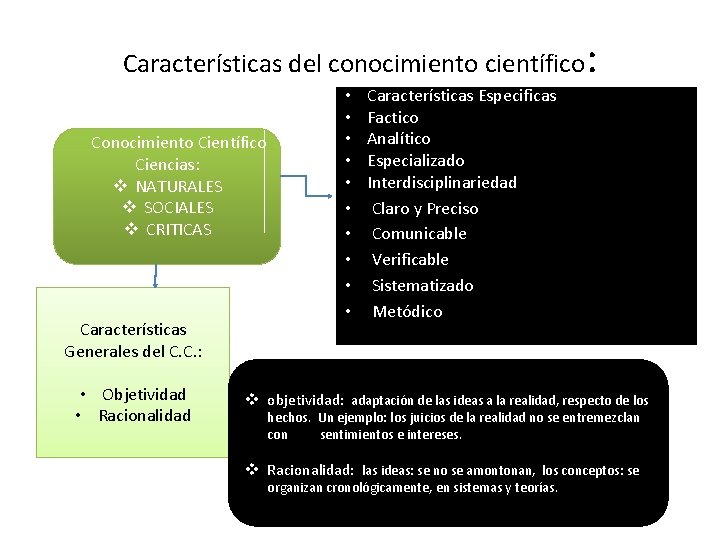 Características del conocimiento científico:

Conocimiento Científico
Ciencias:
❖ NATURALES
❖ SOCIALES
❖ CRITICAS

• Características Especificas
• Factico
• Analítico
• Especializado
• Interdisciplinariedad
• Claro y Preciso
• Comunicable
• Verificable
• Sistematizado
• Metódico

Características Generales del C.C.:

• Objetividad
• Racionalidad

❖ objetividad: adaptación de las ideas a la realidad, respecto de los hechos. Un ejemplo: los juicios de la realidad no se entremezclan con sentimientos e intereses.

❖ Racionalidad: las ideas: se no se amontonan, los conceptos: se organizan cronológicamente, en sistemas y teorías.